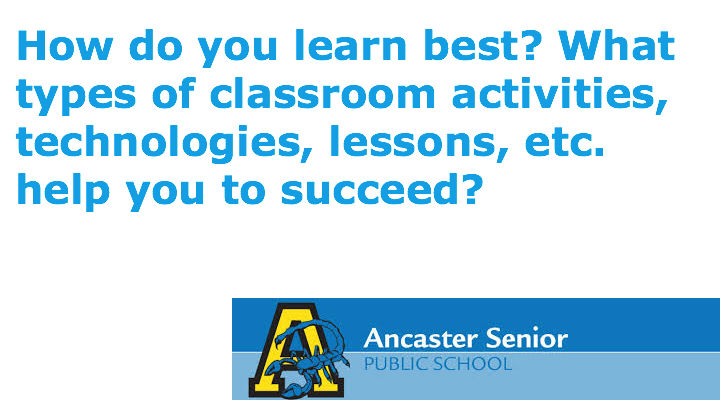 How do you learn best? What types of classroom activities, technologies, lessons, etc. help you to succeed?

A

Ancaster Senior
PUBLIC SCHOOL